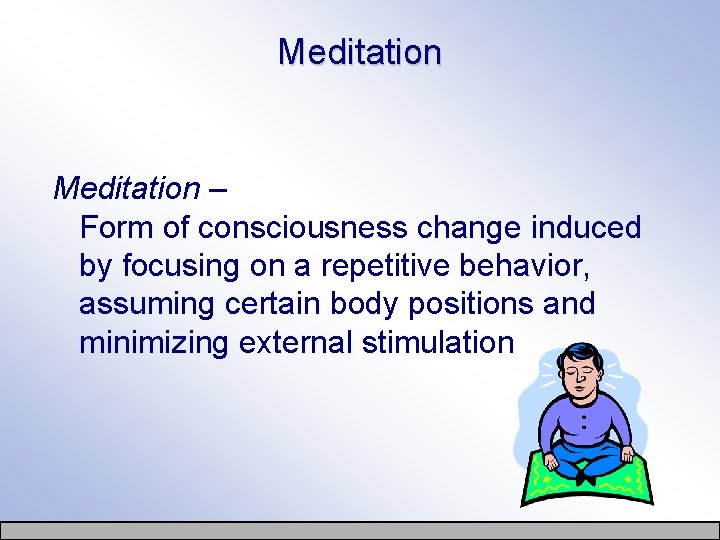 Meditation

Meditation –
Form of consciousness change induced by focusing on a repetitive behavior, assuming certain body positions and minimizing external stimulation